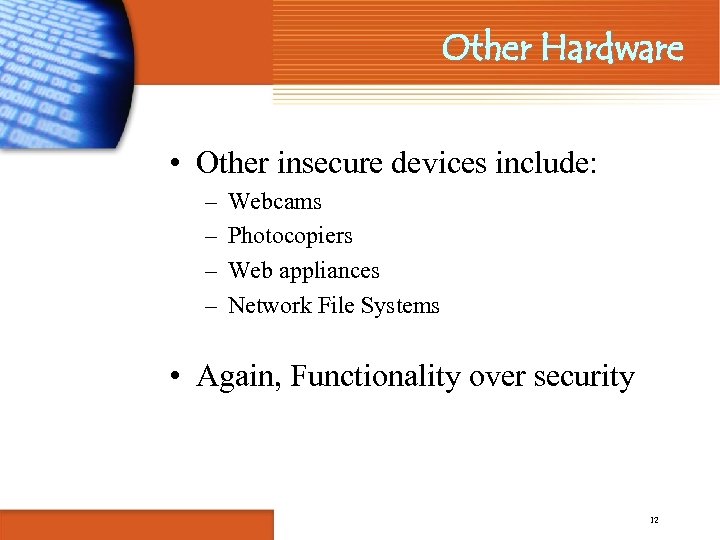 Other Hardware

• Other insecure devices include:
– Webcams
– Photocopiers
– Web appliances
– Network File Systems

• Again, Functionality over security

32